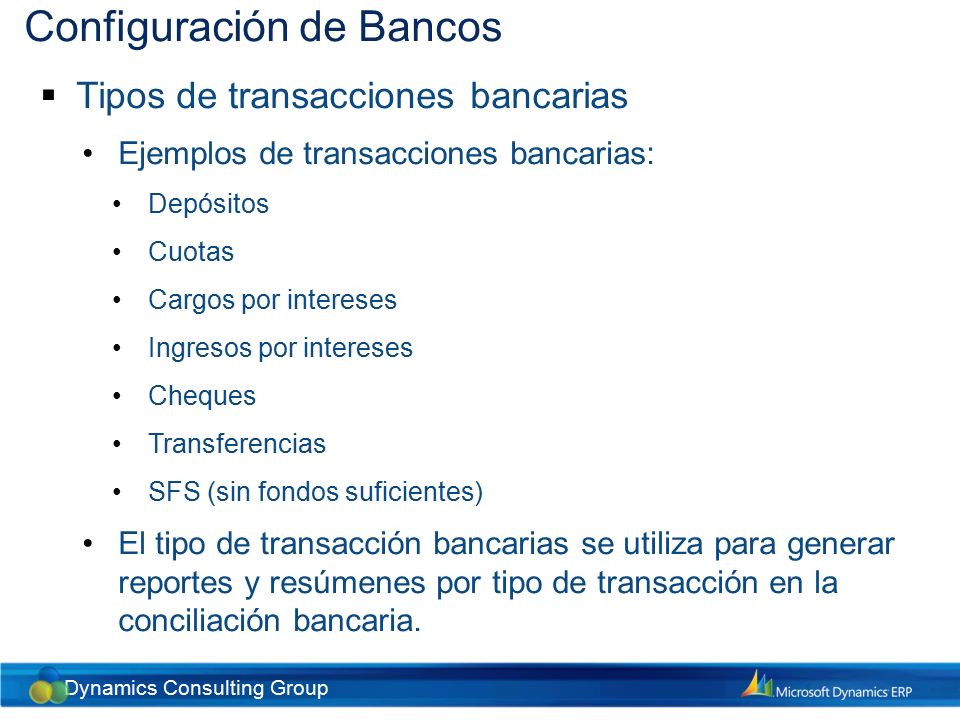 Configuración de Bancos

▪ Tipos de transacciones bancarias

• Ejemplos de transacciones bancarias:

• Depósitos
• Cuotas
• Cargos por intereses
• Ingresos por intereses
• Cheques
• Transferencias
• SFS (sin fondos suficientes)

• El tipo de transacción bancarias se utiliza para generar reportes y resúmenes por tipo de transacción en la conciliación bancaria.

Dynamics Consulting Group

Microsoft Dynamics ERP